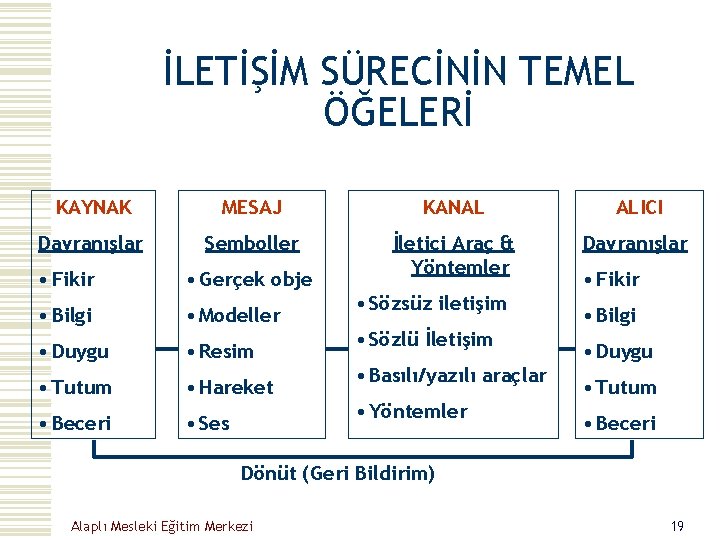 İLETİŞİM SÜRECİNİN TEMEL ÖĞELERİ

KAYNAK

Davranışlar

• Fikir
• Bilgi
• Duygu
• Tutum
• Beceri

MESAJ

Semboller

• Gerçek obje
• Modeller
• Resim
• Hareket
• Ses

KANAL

İletici Araç & Yöntemler

• Sözsüz iletişim
• Sözlü İletişim
• Basılı/yazılı araçlar
• Yöntemler

ALICI

Davranışlar

• Fikir
• Bilgi
• Duygu
• Tutum
• Beceri

Dönüt (Geri Bildirim)

Alaplı Mesleki Eğitim Merkezi

19